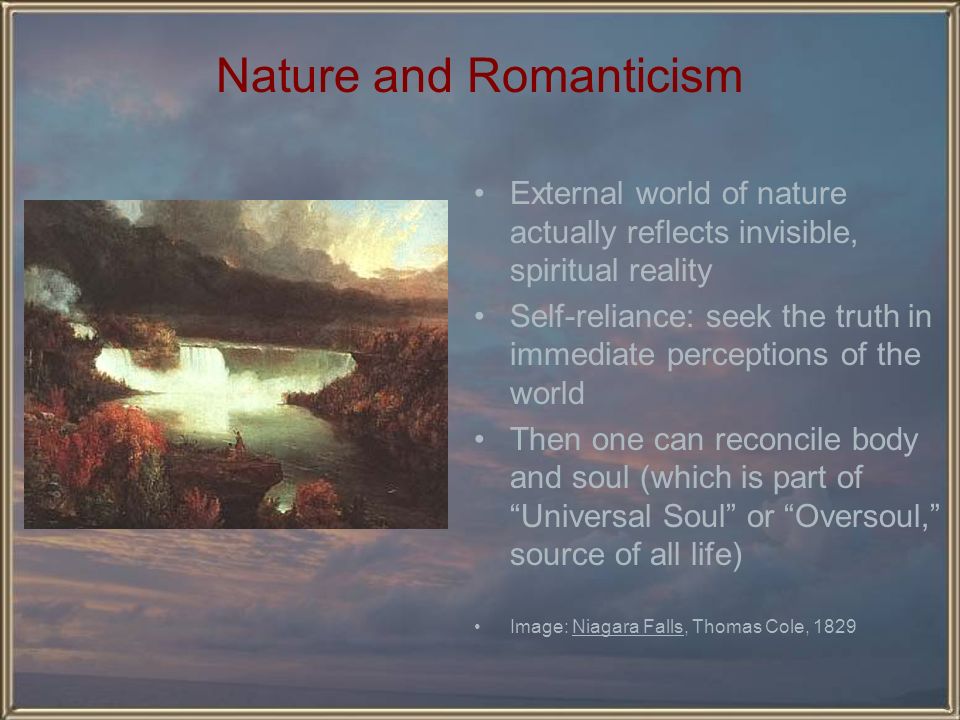 Nature and Romanticism

• External world of nature actually reflects invisible, spiritual reality

• Self-reliance: seek the truth in immediate perceptions of the world

• Then one can reconcile body and soul (which is part of “Universal Soul” or “Oversoul,” source of all life)

• Image: Niagara Falls, Thomas Cole, 1829